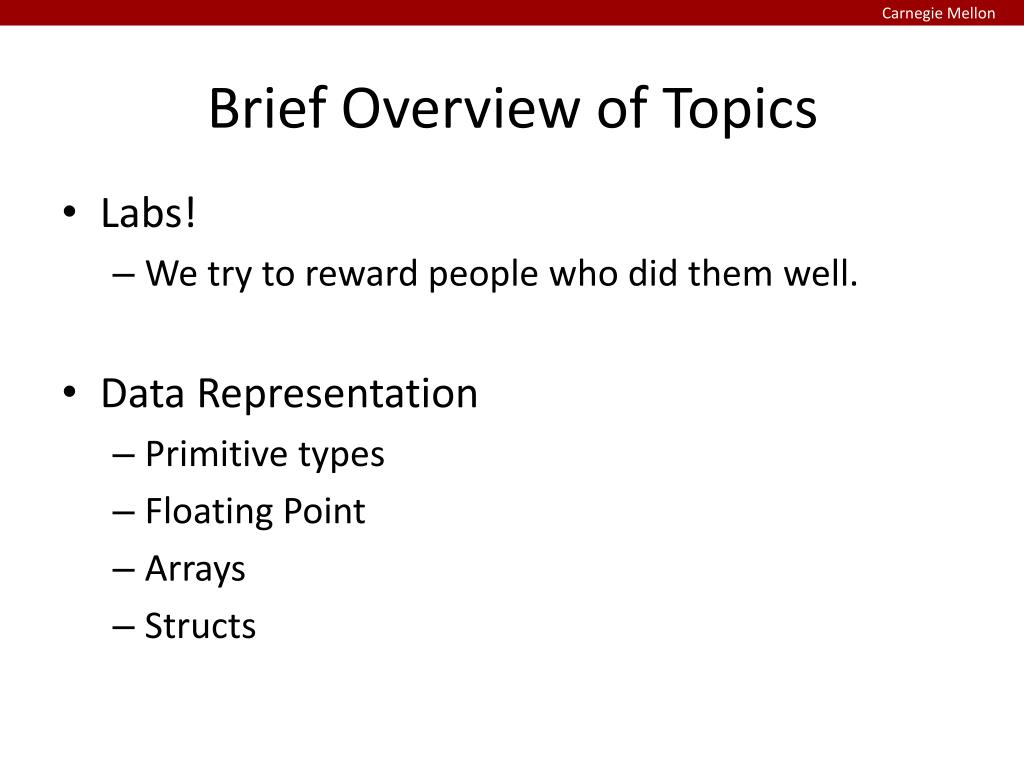 Carnegie Mellon

Brief Overview of Topics

• Labs!
– We try to reward people who did them well.

• Data Representation
– Primitive types
– Floating Point
– Arrays
– Structs